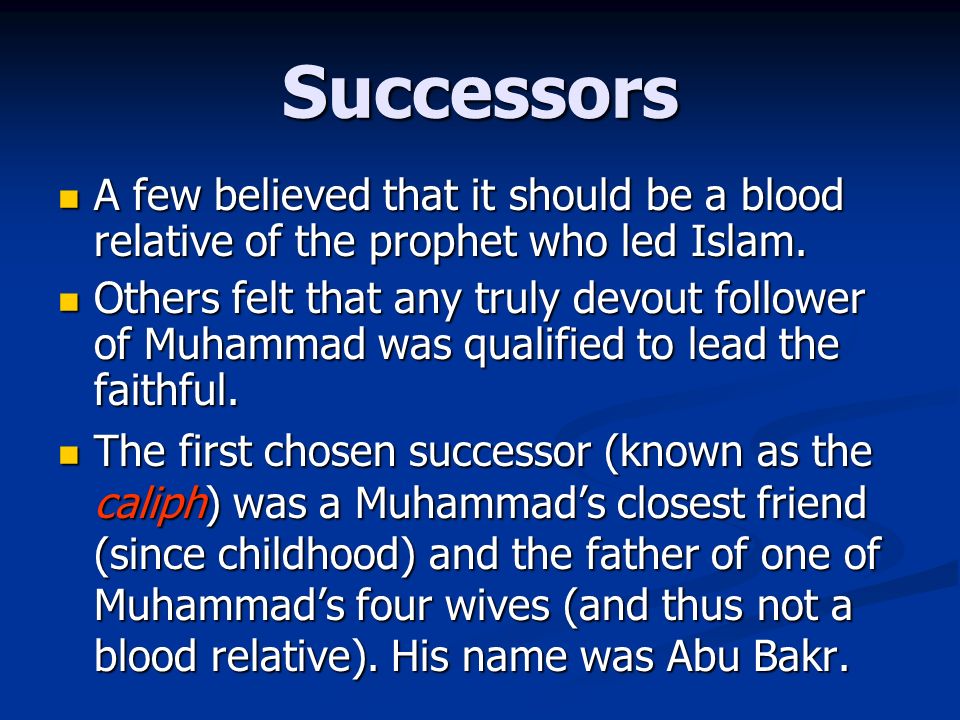 Successors

A few believed that it should be a blood relative of the prophet who led Islam.

Others felt that any truly devout follower of Muhammad was qualified to lead the faithful.

The first chosen successor (known as the caliph) was a Muhammad’s closest friend (since childhood) and the father of one of Muhammad’s four wives (and thus not a blood relative). His name was Abu Bakr.